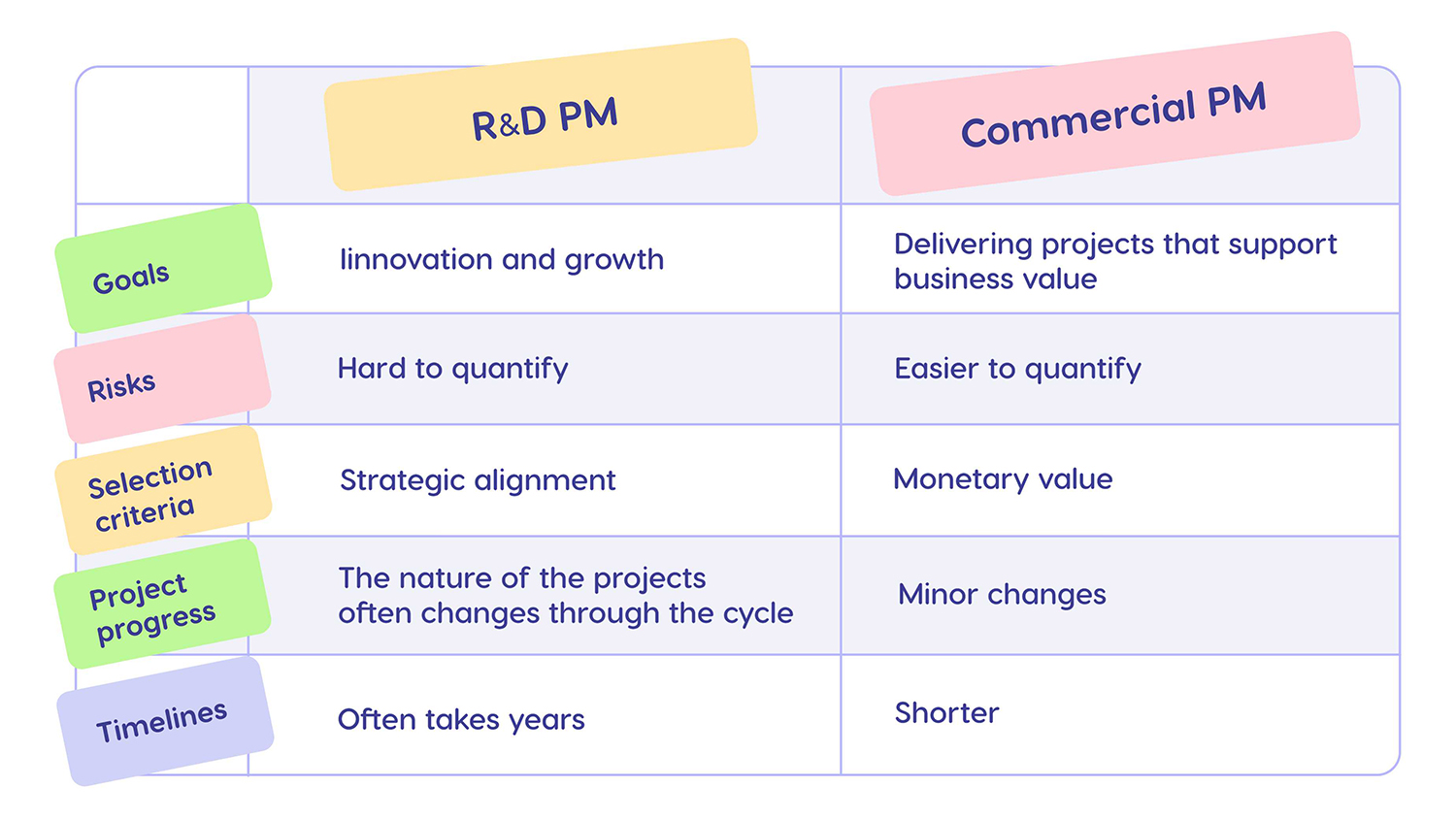 | | R&D PM | Commercial PM |
|---|---|---|
| Goals | Iinnovation and growth | Delivering projects that support business value |
| Risks | Hard to quantify | Easier to quantify |
| Selection criteria | Strategic alignment | Monetary value |
| Project progress | The nature of the projects often changes through the cycle | Minor changes |
| Timelines | Often takes years | Shorter |